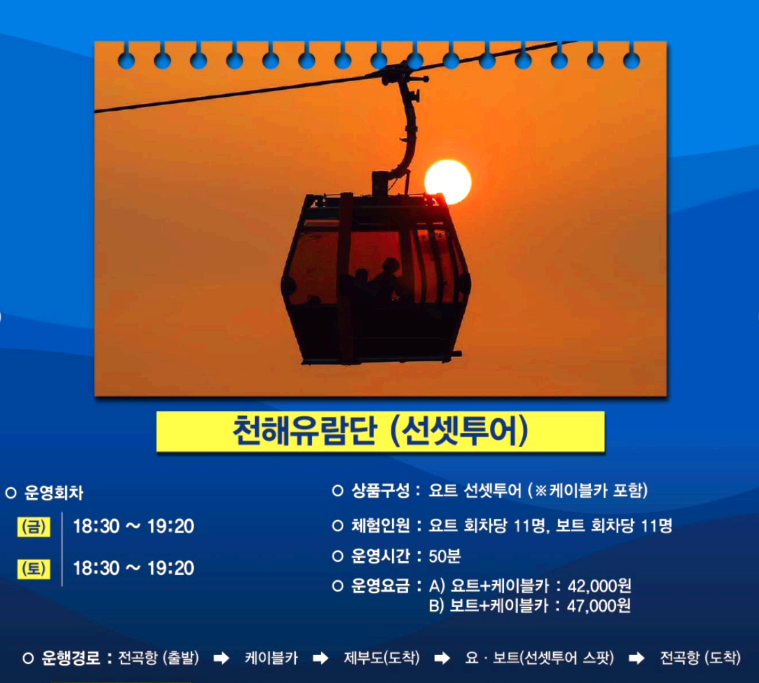 천해유람단 (선셋투어)

○ 운영회차

(금) 18:30 ~ 19:20

(토) 18:30 ~ 19:20

○ 상품구성 : 요트 선셋투어 (※케이블카 포함)

○ 체험인원 : 요트 회차당 11명, 보트 회차당 11명

○ 운영시간 : 50분

○ 운영요금 : A) 요트+케이블카 : 42,000원
B) 보트+케이블카 : 47,000원

○ 운행경로 : 전곡항 (출발) ➡ 케이블카 ➡ 제부도(도착) ➡ 요 · 보트(선셋투어 스팟) ➡ 전곡항 (도착)